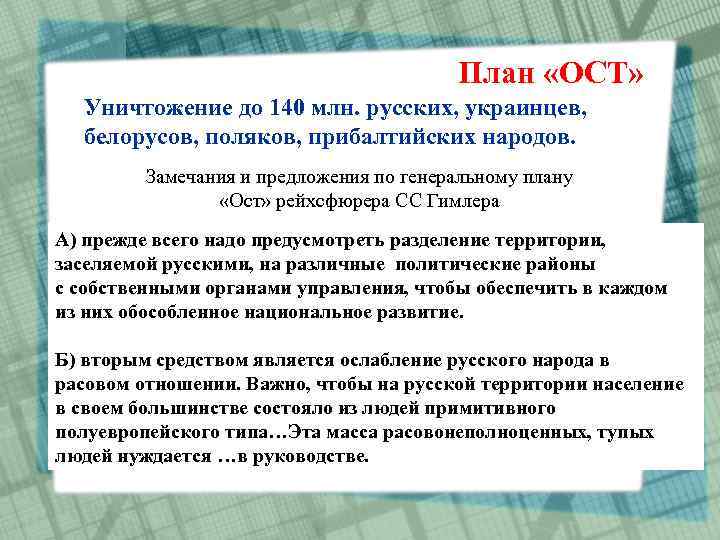 План «ОСТ»

Уничтожение до 140 млн. русских, украинцев, белорусов, поляков, прибалтийских народов.

Замечания и предложения по генеральному плану «Ост» рейхсфюрера СС Гимлера

А) прежде всего надо предусмотреть разделение территории, заселяемой русскими, на различные политические районы с собственными органами управления, чтобы обеспечить в каждом из них обособленное национальное развитие.

Б) вторым средством является ослабление русского народа в расовом отношении. Важно, чтобы на русской территории население в своем большинстве состояло из людей примитивного полуевропейского типа…Эта масса расовонеполноценных, тупых людей нуждается …в руководстве.